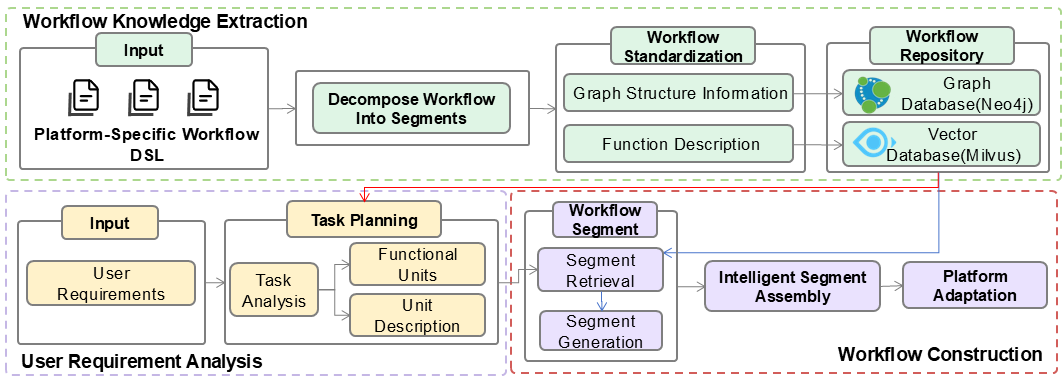 Workflow Knowledge Extraction

Input

Platform-Specific Workflow DSL

Decompose Workflow Into Segments

Workflow Standardization

Graph Structure Information

Function Description

Workflow Repository

Graph Database(Neo4j)

Vector Database(Milvus)

Input

User Requirements

Task Planning

Task Analysis

Functional Units

Unit Description

User Requirement Analysis

Workflow Segment

Segment Retrieval

Segment Generation

Intelligent Segment Assembly

Platform Adaptation

Workflow Construction